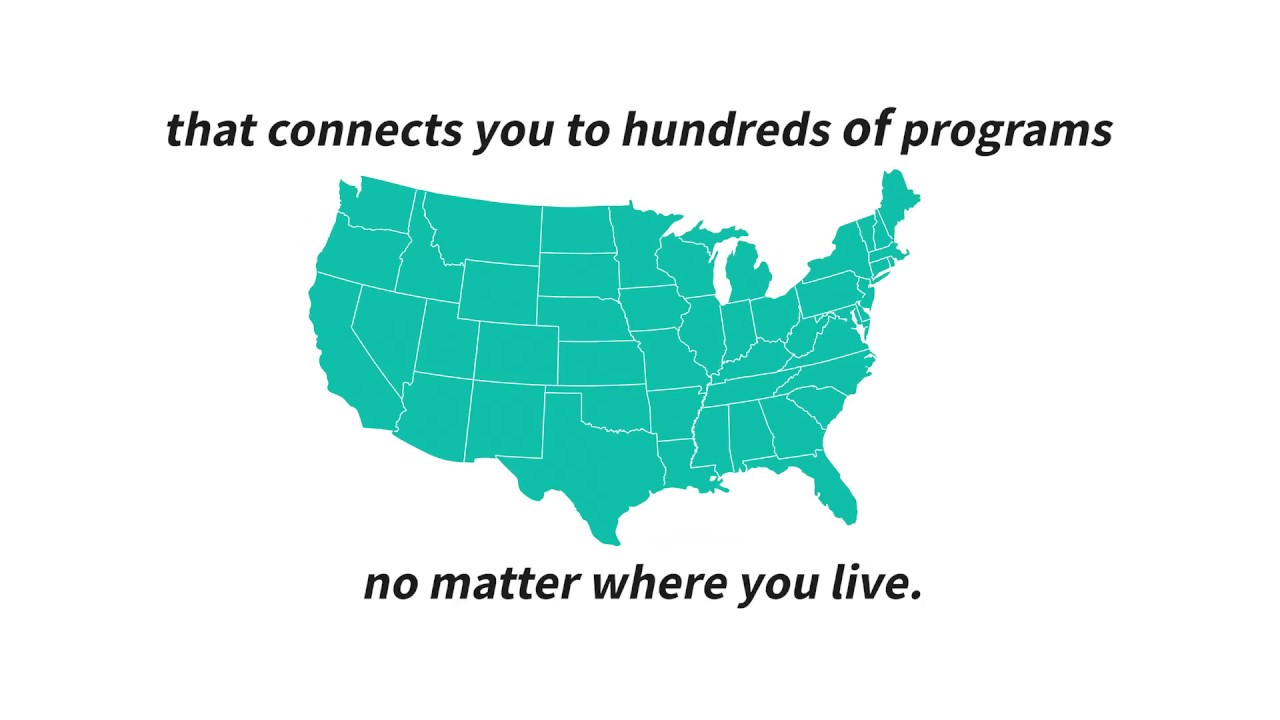 that connects you to hundreds of programs

no matter where you live.